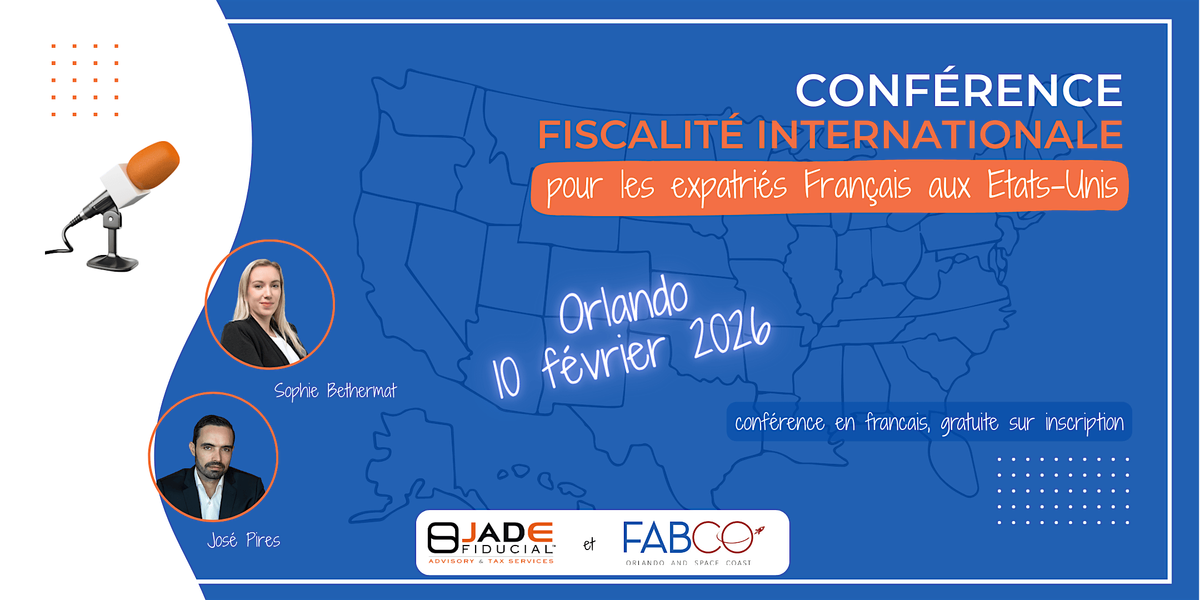 CONFÉRENCE
FISCALITÉ INTERNATIONALE
pour les expatriés Français aux Etats-Unis

Orlando
10 février 2026

conférence en francais, gratuite sur inscription

Sophie Bethermat

José Pires

JADE FIDUCIAL
ADVISORY & TAX SERVICES

et

FABCO
ORLANDO AND SPACE COAST